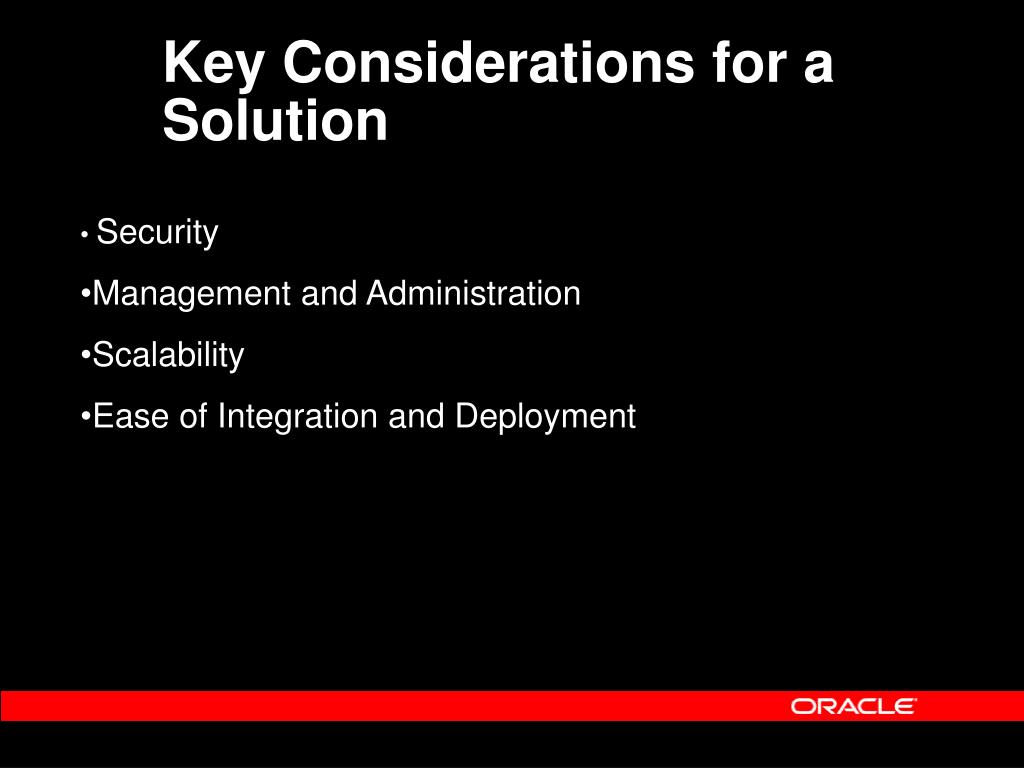 Key Considerations for a Solution

• Security

•Management and Administration

•Scalability

•Ease of Integration and Deployment

ORACLE